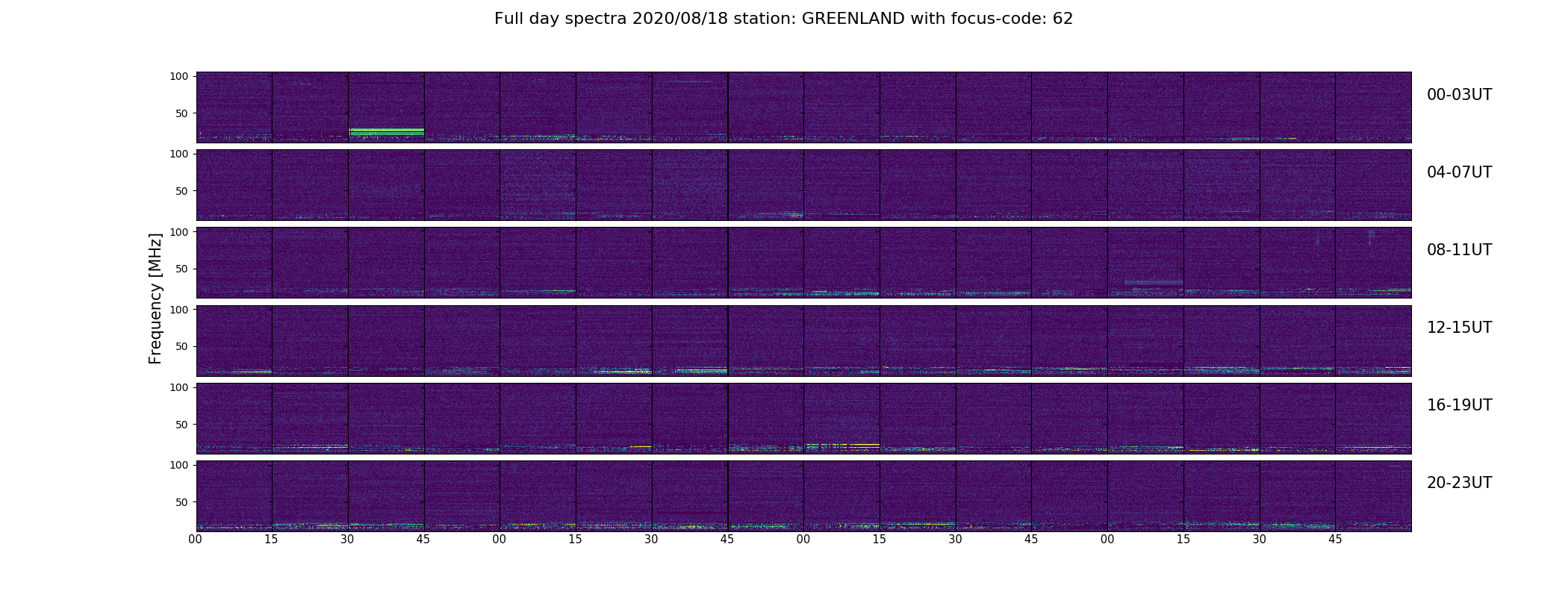 Full day spectra 2020/08/18 station: GREENLAND with focus-code: 62

Frequency [MHz]

100
50
00-03UT

100
50
04-07UT

100
50
08-11UT

100
50
12-15UT

100
50
16-19UT

100
50
20-23UT

00 15 30 45 00 15 30 45 00 15 30 45 00 15 30 45